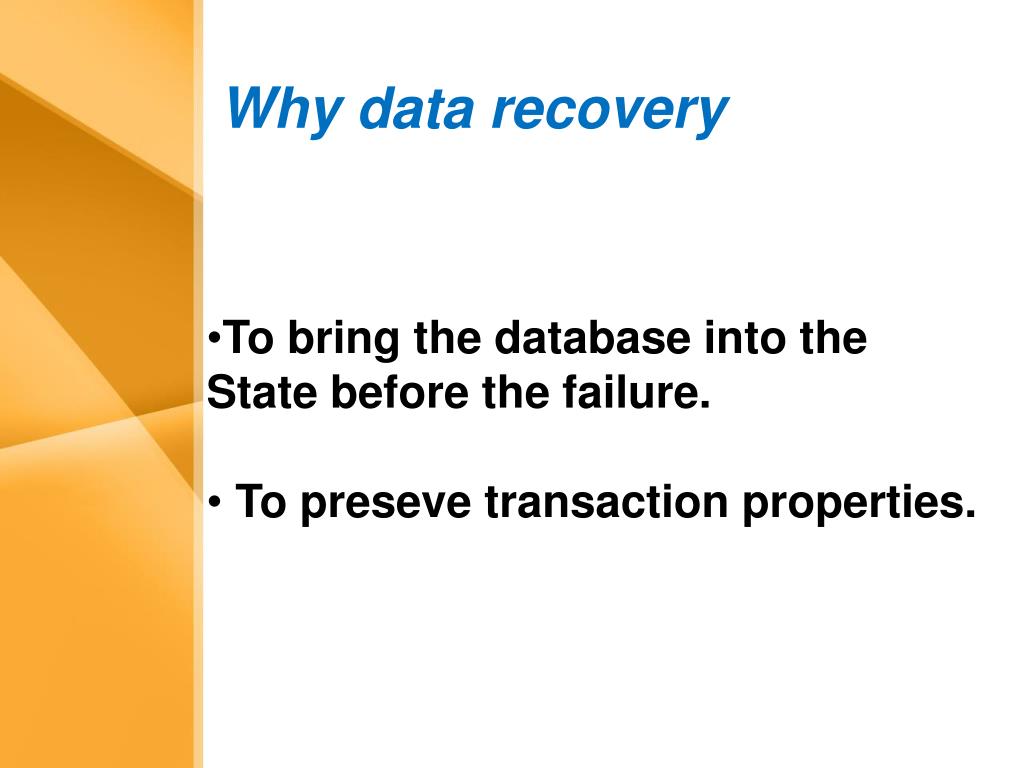 Why data recovery

•To bring the database into the State before the failure.

• To preseve transaction properties.